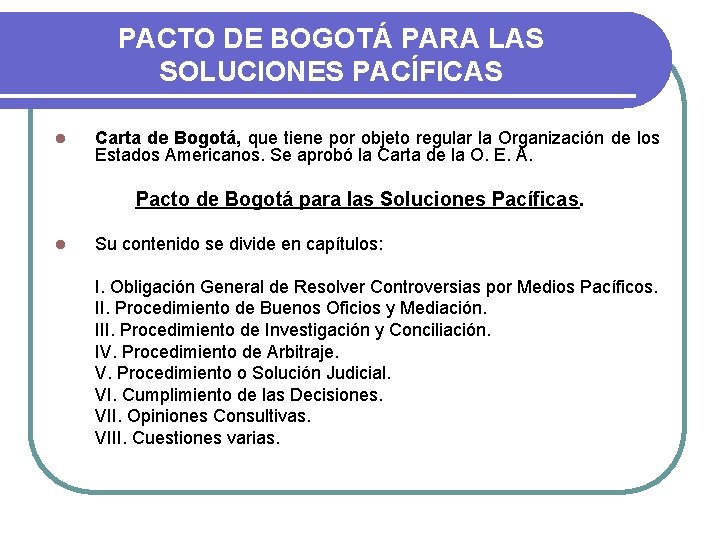 PACTO DE BOGOTÁ PARA LAS SOLUCIONES PACÍFICAS

Carta de Bogotá, que tiene por objeto regular la Organización de los Estados Americanos. Se aprobó la Carta de la O. E. A.

Pacto de Bogotá para las Soluciones Pacíficas.

Su contenido se divide en capítulos:

I. Obligación General de Resolver Controversias por Medios Pacíficos.
II. Procedimiento de Buenos Oficios y Mediación.
III. Procedimiento de Investigación y Conciliación.
IV. Procedimiento de Arbitraje.
V. Procedimiento o Solución Judicial.
VI. Cumplimiento de las Decisiones.
VII. Opiniones Consultivas.
VIII. Cuestiones varias.